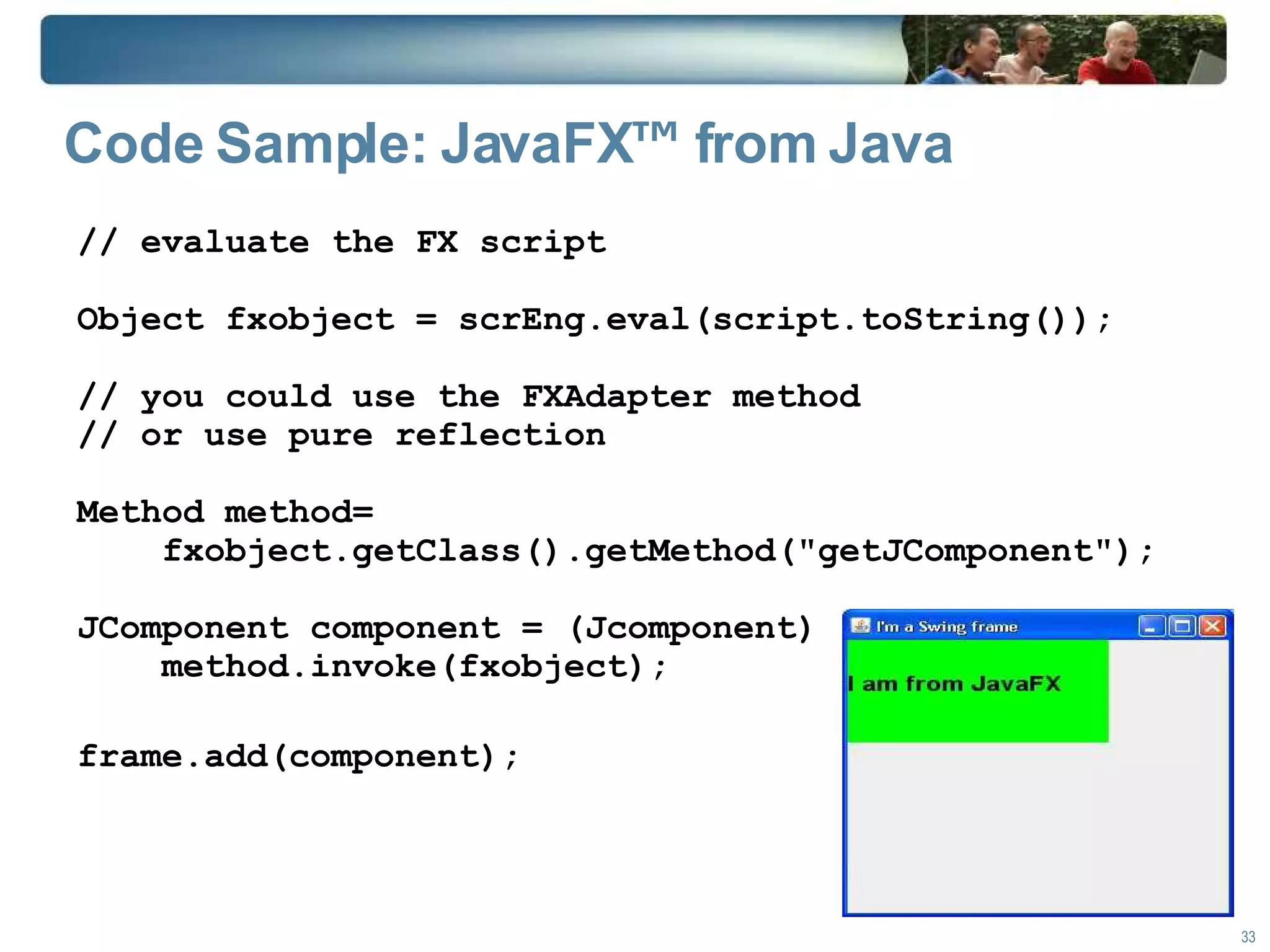 Code Sample: JavaFX™ from Java

// evaluate the FX script

Object fxobject = scrEng.eval(script.toString());

// you could use the FXAdapter method
// or use pure reflection

Method method=
    fxobject.getClass().getMethod("getJComponent");

JComponent component = (Jcomponent)
    method.invoke(fxobject);

frame.add(component);

I'm a Swing frame

I am from JavaFX

33